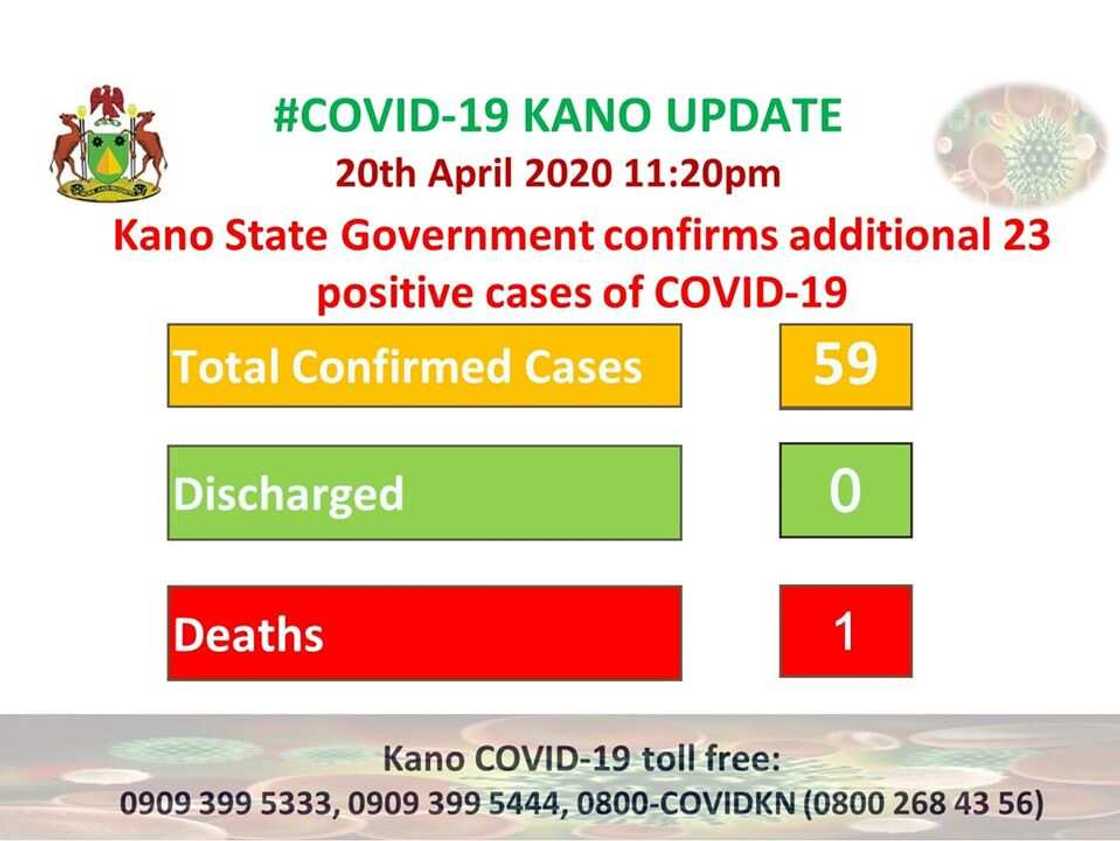 #COVID-19 KANO UPDATE
20th April 2020 11:20pm

Kano State Government confirms additional 23 positive cases of COVID-19

Total Confirmed Cases 59

Discharged 0

Deaths 1

Kano COVID-19 toll free:
0909 399 5333, 0909 399 5444, 0800-COVIDKN (0800 268 43 56)